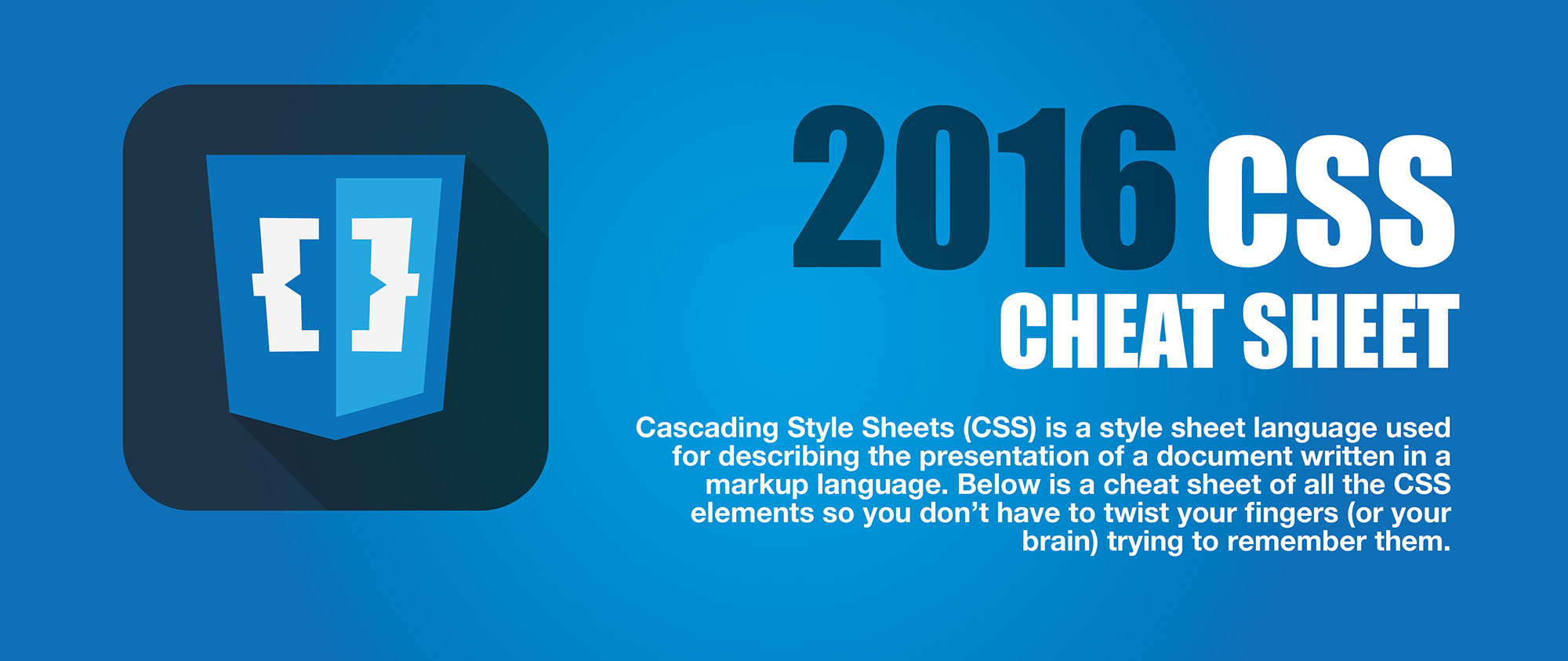 { }

2016 CSS
CHEAT SHEET

Cascading Style Sheets (CSS) is a style sheet language used for describing the presentation of a document written in a markup language. Below is a cheat sheet of all the CSS elements so you don’t have to twist your fingers (or your brain) trying to remember them.